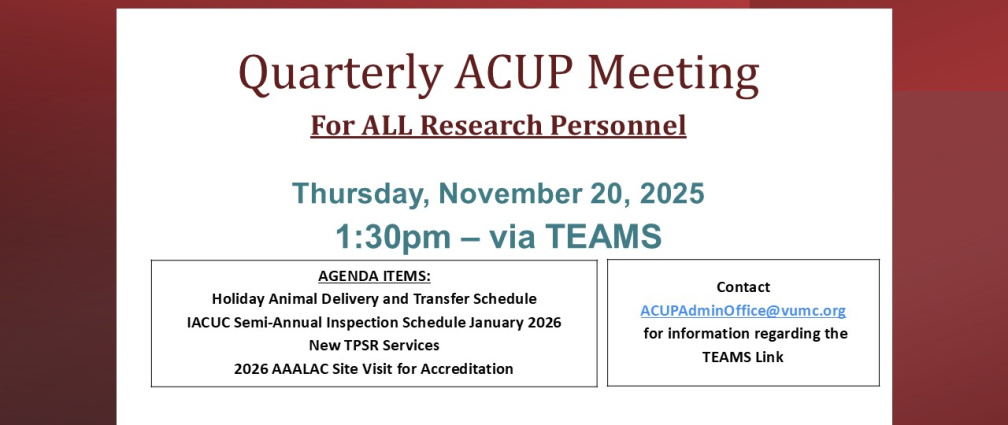 Quarterly ACUP Meeting
For ALL Research Personnel

Thursday, November 20, 2025
1:30pm – via TEAMS

AGENDA ITEMS:
Holiday Animal Delivery and Transfer Schedule
IACUC Semi-Annual Inspection Schedule January 2026
New TPSR Services
2026 AAALAC Site Visit for Accreditation

Contact
ACUPAdminOffice@vumc.org
for information regarding the TEAMS Link